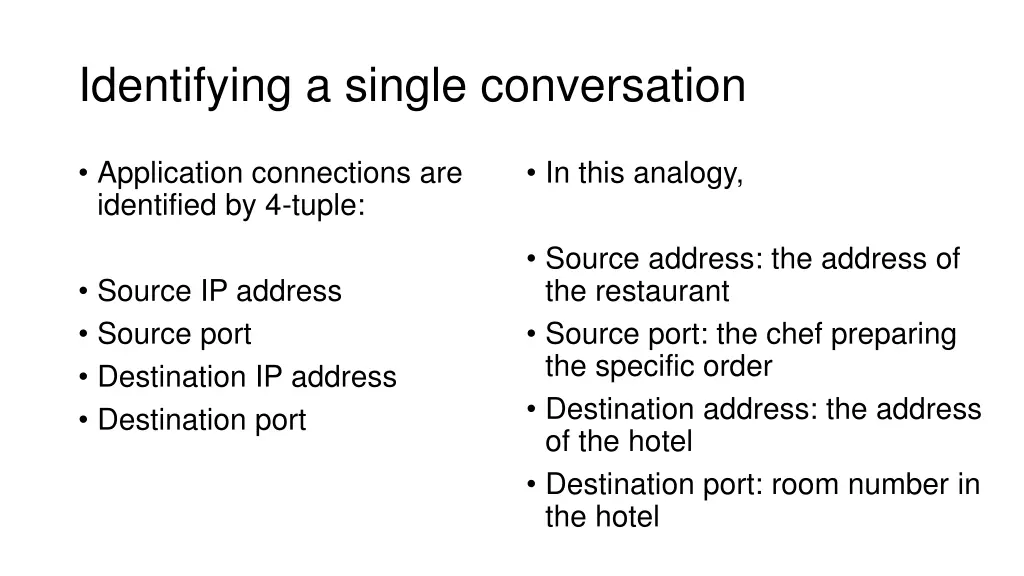 Identifying a single conversation

• Application connections are identified by 4-tuple:

• Source IP address
• Source port
• Destination IP address
• Destination port

• In this analogy,

• Source address: the address of the restaurant
• Source port: the chef preparing the specific order
• Destination address: the address of the hotel
• Destination port: room number in the hotel